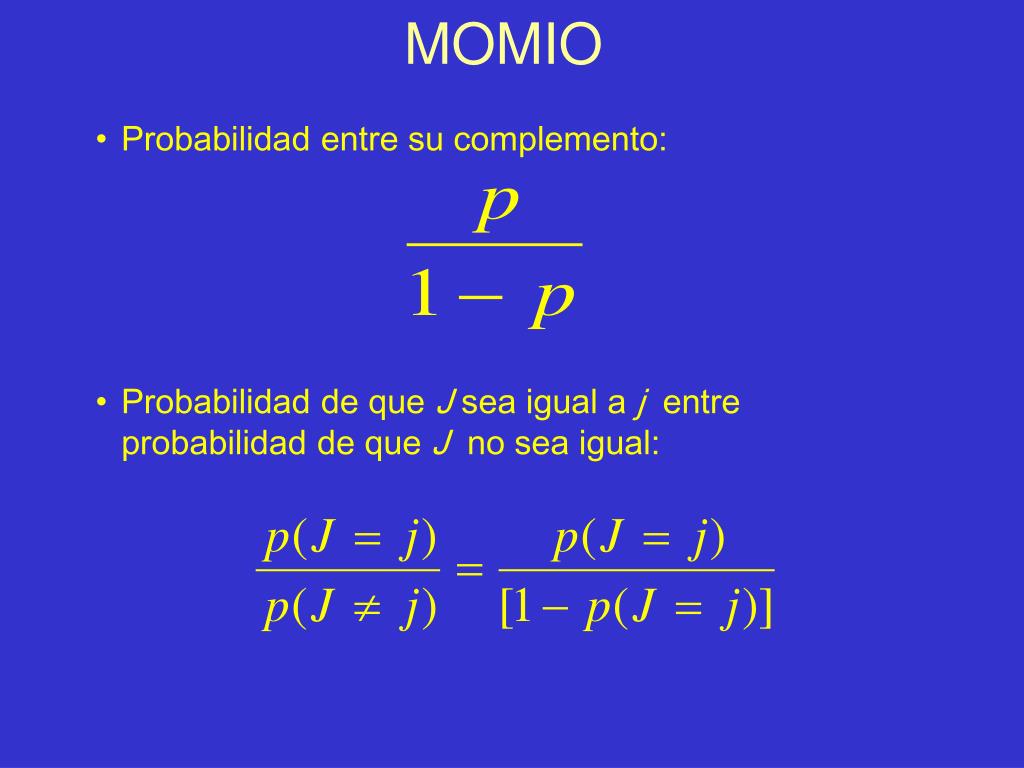 MOMIO

• Probabilidad entre su complemento:

$\frac{p}{1-p}$

• Probabilidad de que $J$ sea igual a $j$ entre probabilidad de que $J$ no sea igual:

$\frac{p(J=j)}{p(J\neq j)}=\frac{p(J=j)}{[1-p(J=j)]}$